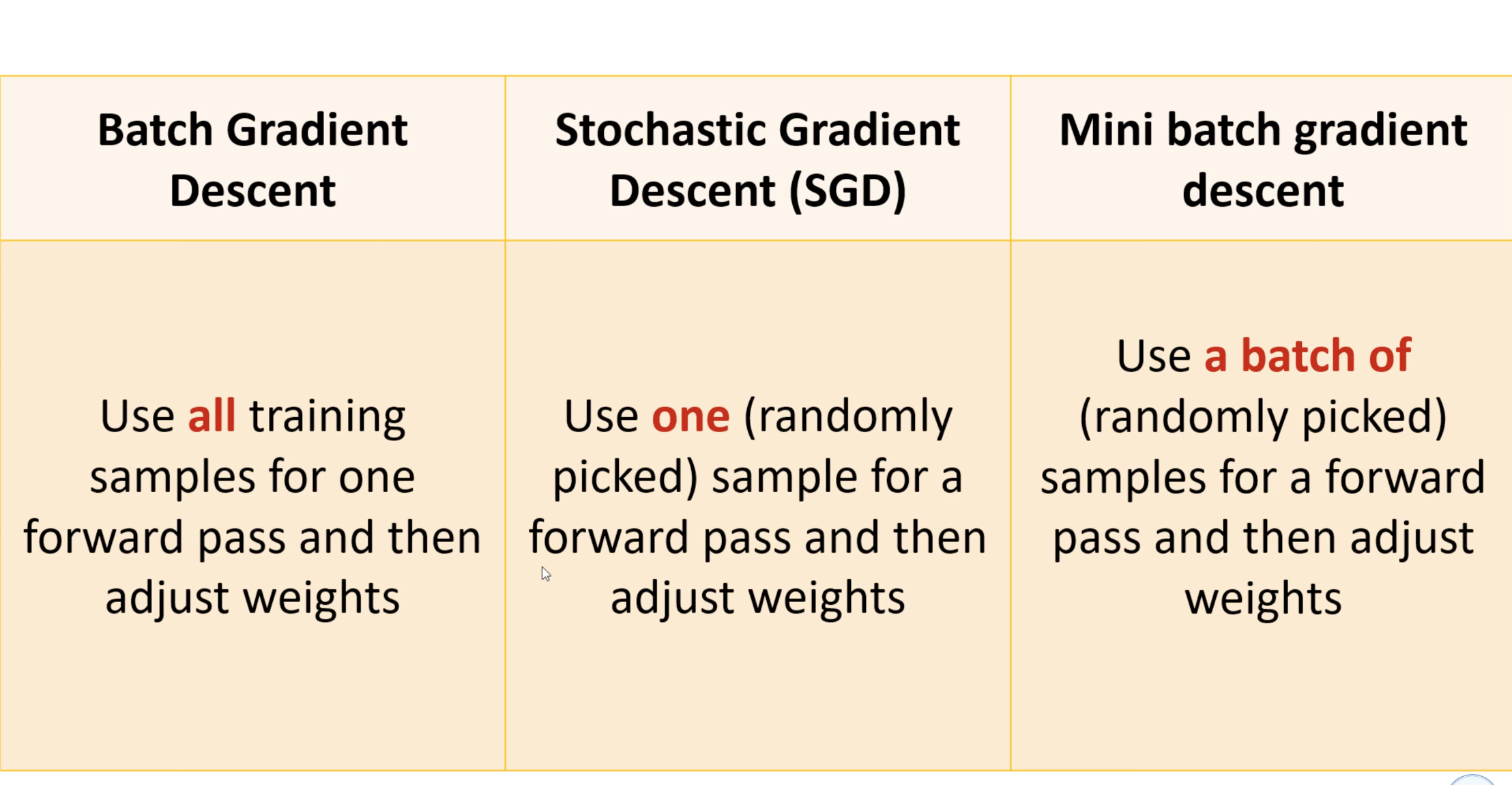 | Batch Gradient Descent | Stochastic Gradient Descent (SGD) | Mini batch gradient descent |
|---|---|---|
| Use all training samples for one forward pass and then adjust weights | Use one (randomly picked) sample for a forward pass and then adjust weights | Use a batch of (randomly picked) samples for a forward pass and then adjust weights |